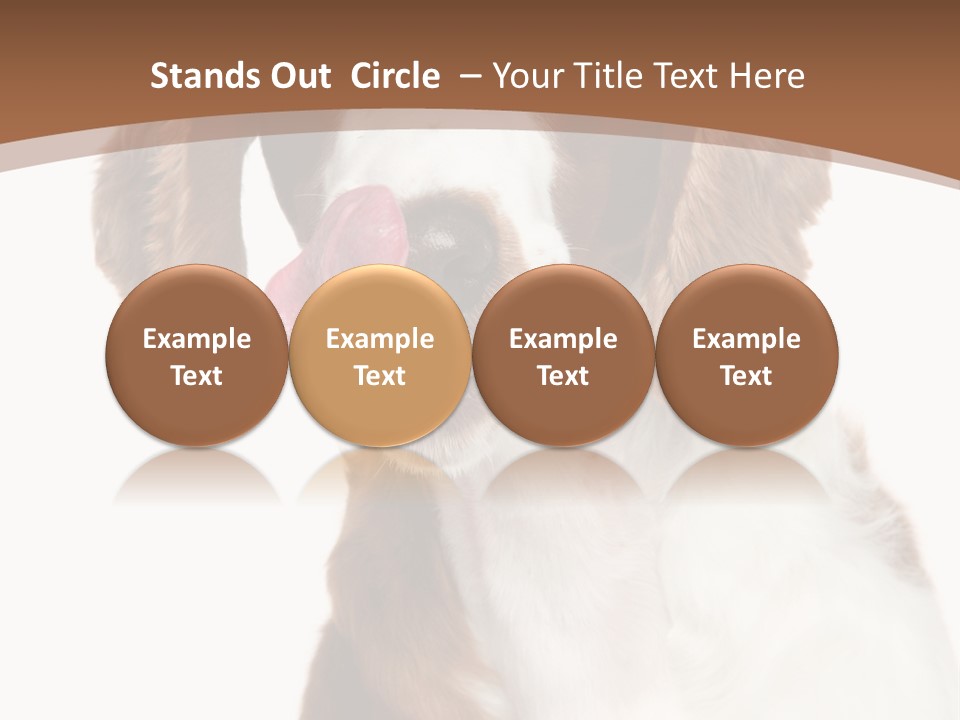 Stands Out Circle – Your Title Text Here

Example Text

Example Text

Example Text

Example Text